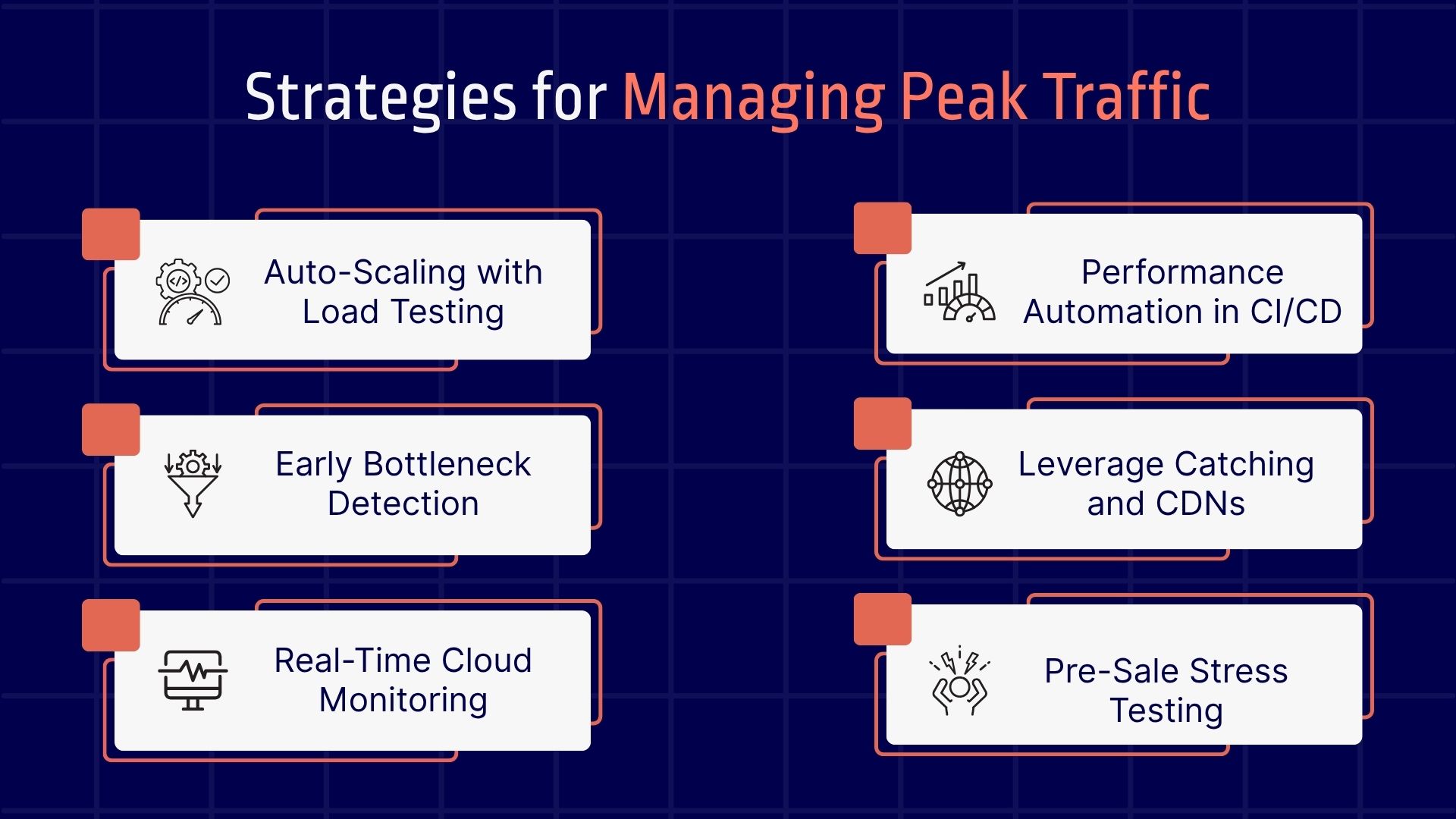 Strategies for Managing Peak Traffic

Auto-Scaling with Load Testing

Early Bottleneck Detection

Real-Time Cloud Monitoring

Performance Automation in CI/CD

Leverage Catching and CDNs

Pre-Sale Stress Testing